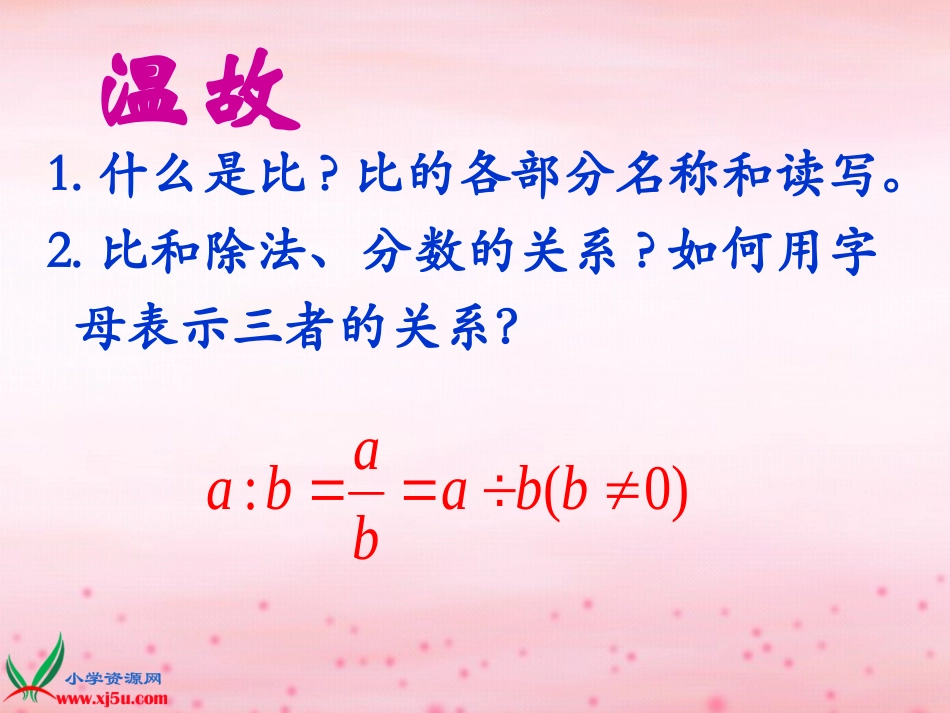 温故

1. 什么是比？比的各部分名称和读写。

2. 比和除法、分数的关系？如何用字母表示三者的关系？

$a:b=\frac{a}{b}=a\div b(b\neq 0)$

小学资源网
www.xj5u.com